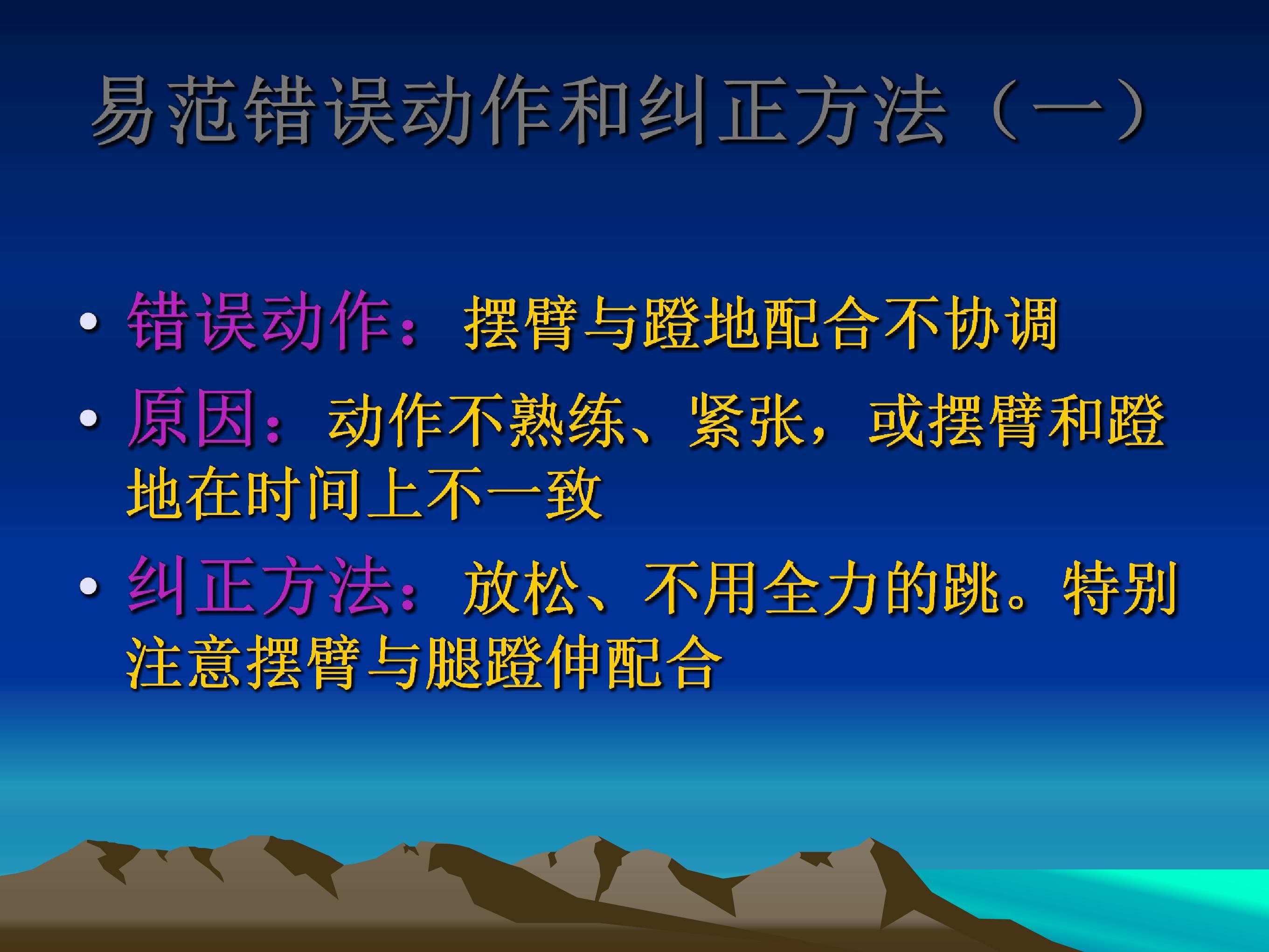 易范错误动作和纠正方法（一）

• 错误动作：摆臂与蹬地配合不协调

• 原因：动作不熟练、紧张，或摆臂和蹬地在时间上不一致

• 纠正方法：放松、不用全力的跳。特别注意摆臂与腿蹬伸配合